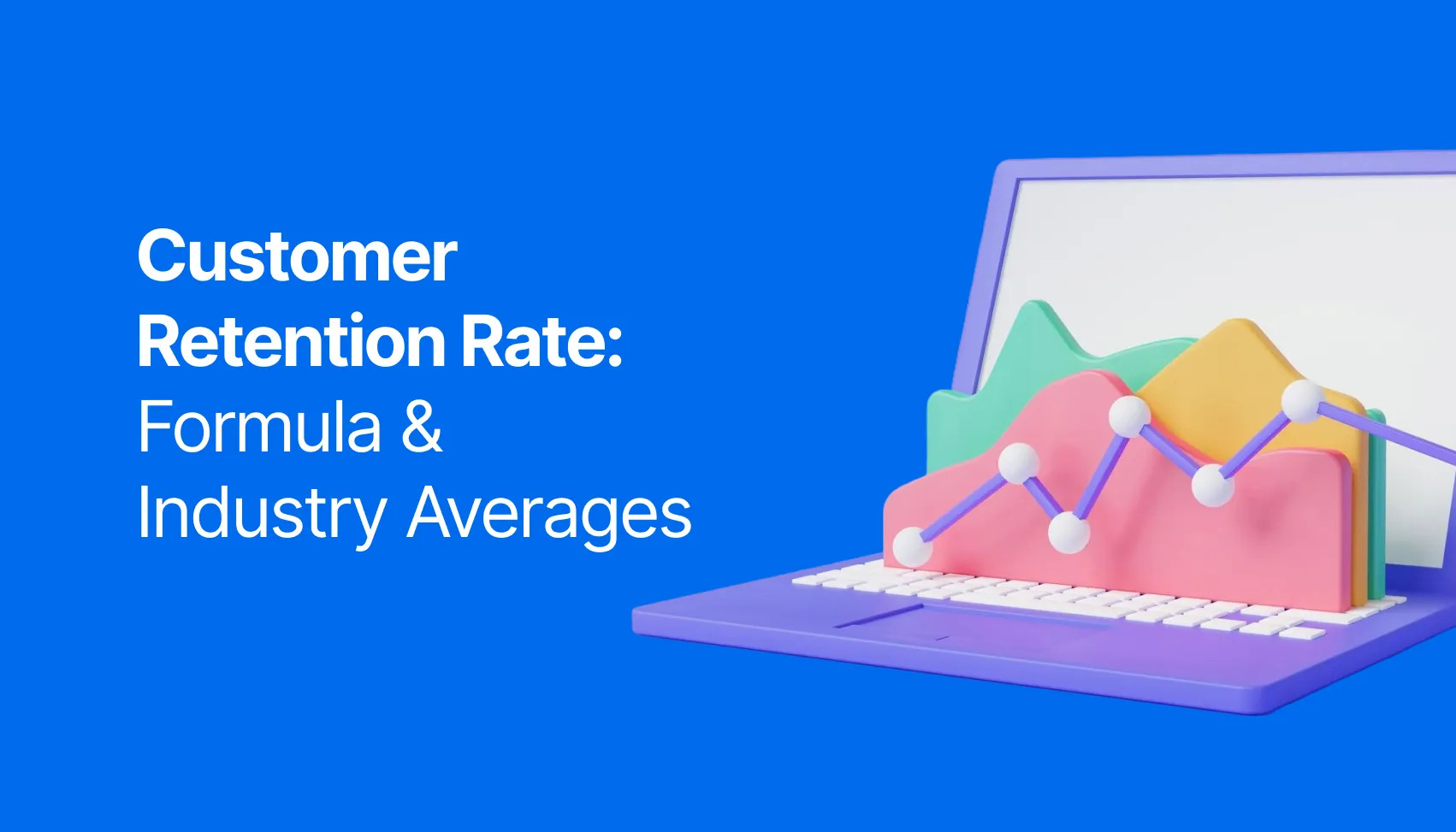 Customer Retention Rate: Formula & Industry Averages